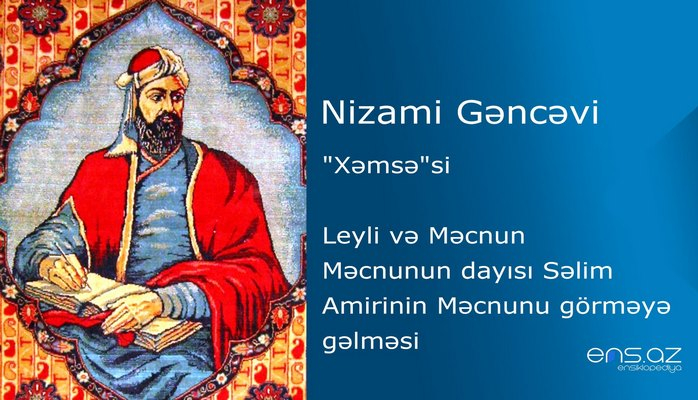 Nizami Gəncəvi

"Xəmsə"si

Leyli və Məcnun
Məcnunun dayısı Səlim Amirinin Məcnunu görməyə gəlməsi

ens.az
ensiklopediya